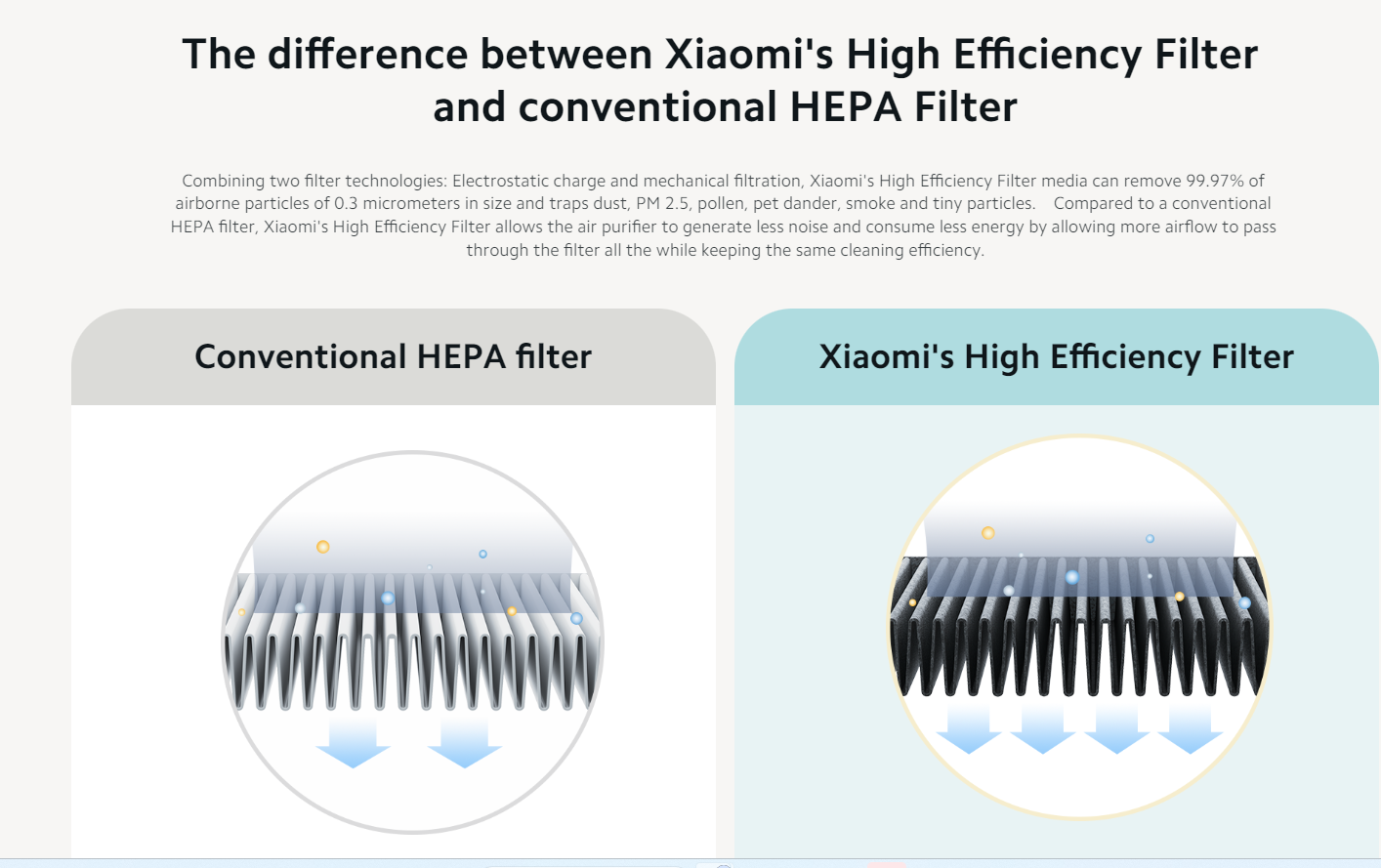 The difference between Xiaomi's High Efficiency Filter and conventional HEPA Filter

Combining two filter technologies: Electrostatic charge and mechanical filtration, Xiaomi's High Efficiency Filter media can remove 99.97% of airborne particles of 0.3 micrometers in size and traps dust, PM 2.5, pollen, pet dander, smoke and tiny particles. Compared to a conventional HEPA filter, Xiaomi's High Efficiency Filter allows the air purifier to generate less noise and consume less energy by allowing more airflow to pass through the filter all the while keeping the same cleaning efficiency.

Conventional HEPA filter

Xiaomi's High Efficiency Filter